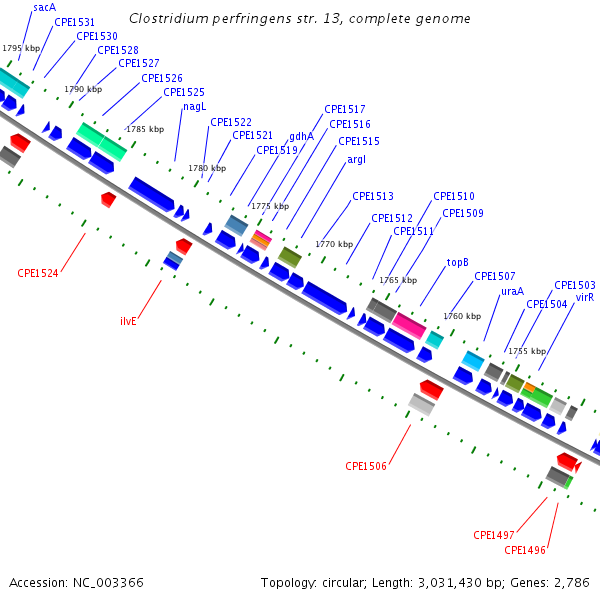 Clostridium perfringens str. 13, complete genome

sacA
CPE1531
CPE1530
CPE1528
CPE1527
CPE1526
CPE1525
nagL
CPE1522
CPE1521
CPE1519
gdhA
CPE1517
CPE1516
CPE1515
argI
CPE1513
CPE1512
CPE1511
CPE1510
CPE1509
topB
CPE1507
uraA
CPE1504
CPE1503
virR

1795 kbp
1790 kbp
1785 kbp
1780 kbp
1775 kbp
1770 kbp
1765 kbp
1760 kbp
1755 kbp

CPE1524
ilvE
CPE1506
CPE1497
CPE1496

Accession: NC_003366

Topology: circular; Length: 3,031,430 bp; Genes: 2,786